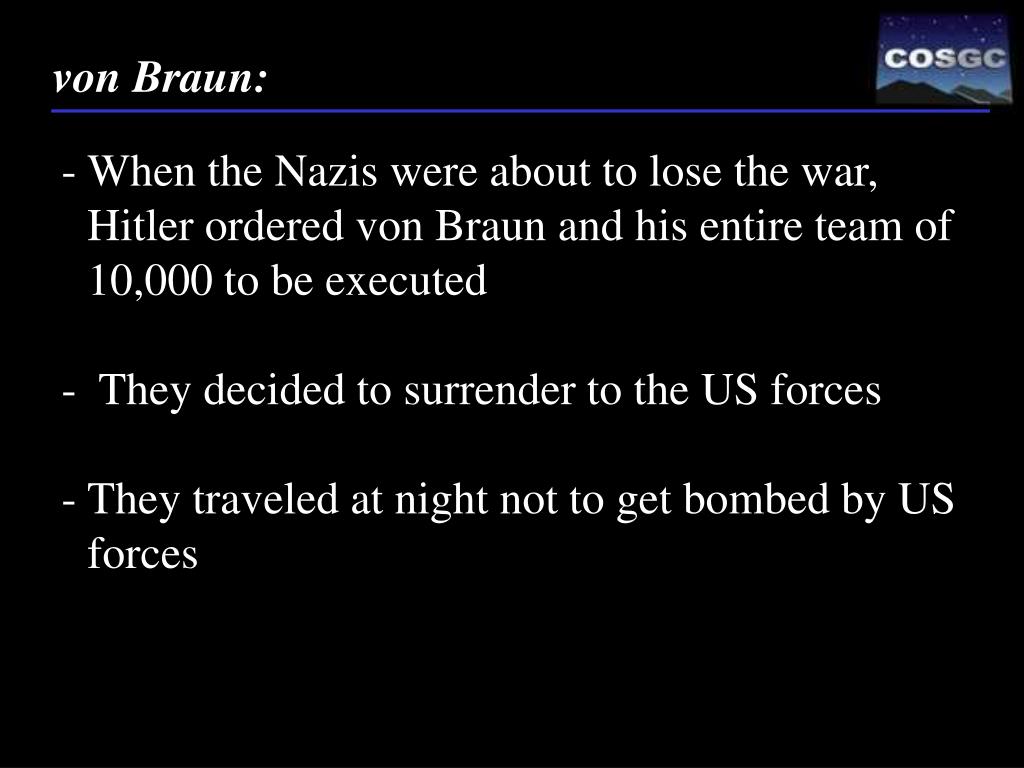 von Braun:

COSGC

- When the Nazis were about to lose the war, Hitler ordered von Braun and his entire team of 10,000 to be executed

- They decided to surrender to the US forces

- They traveled at night not to get bombed by US forces